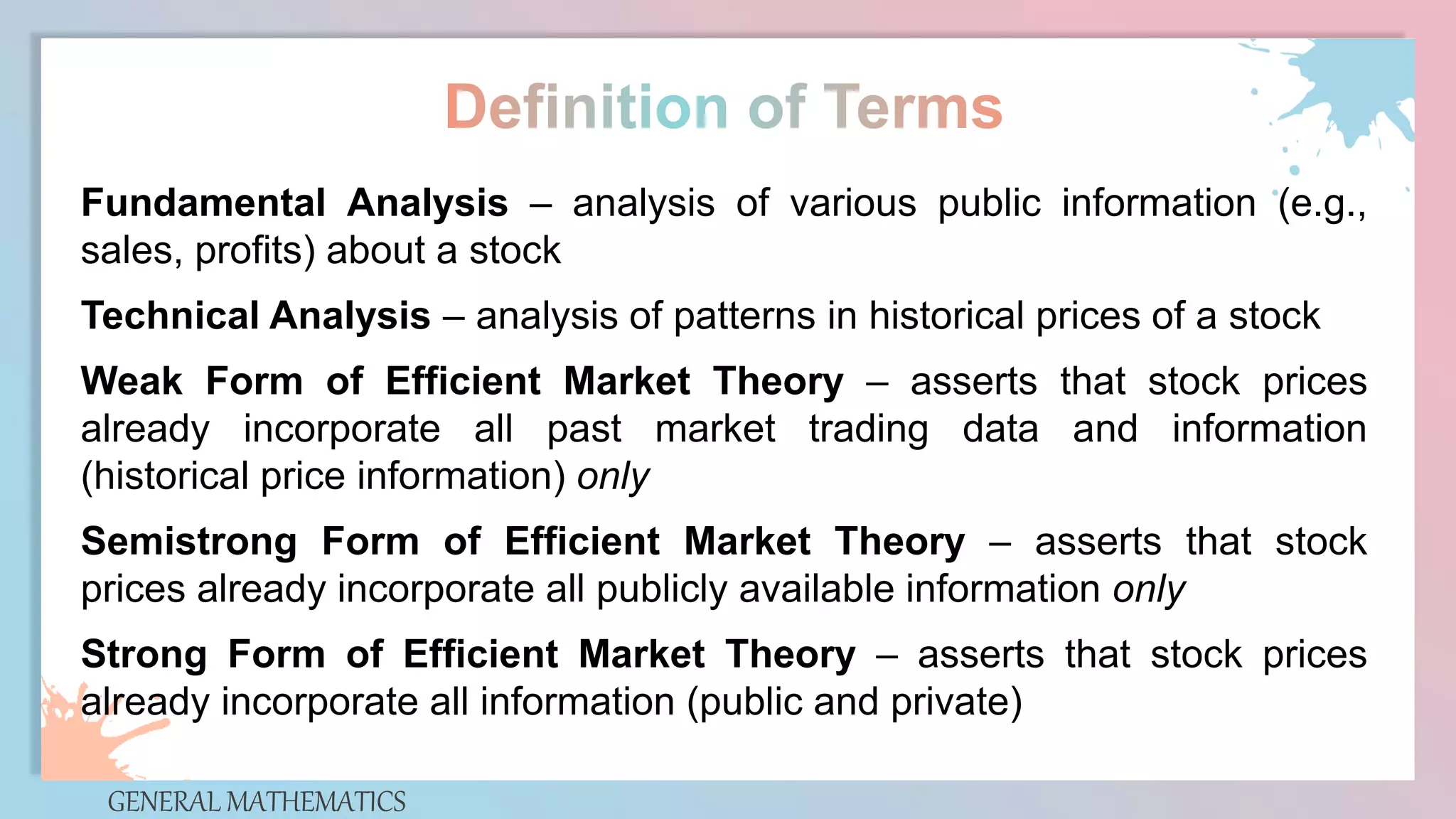 Definition of Terms

Fundamental Analysis – analysis of various public information (e.g., sales, profits) about a stock

Technical Analysis – analysis of patterns in historical prices of a stock

Weak Form of Efficient Market Theory – asserts that stock prices already incorporate all past market trading data and information (historical price information) only

Semistrong Form of Efficient Market Theory – asserts that stock prices already incorporate all publicly available information only

Strong Form of Efficient Market Theory – asserts that stock prices already incorporate all information (public and private)

GENERAL MATHEMATICS